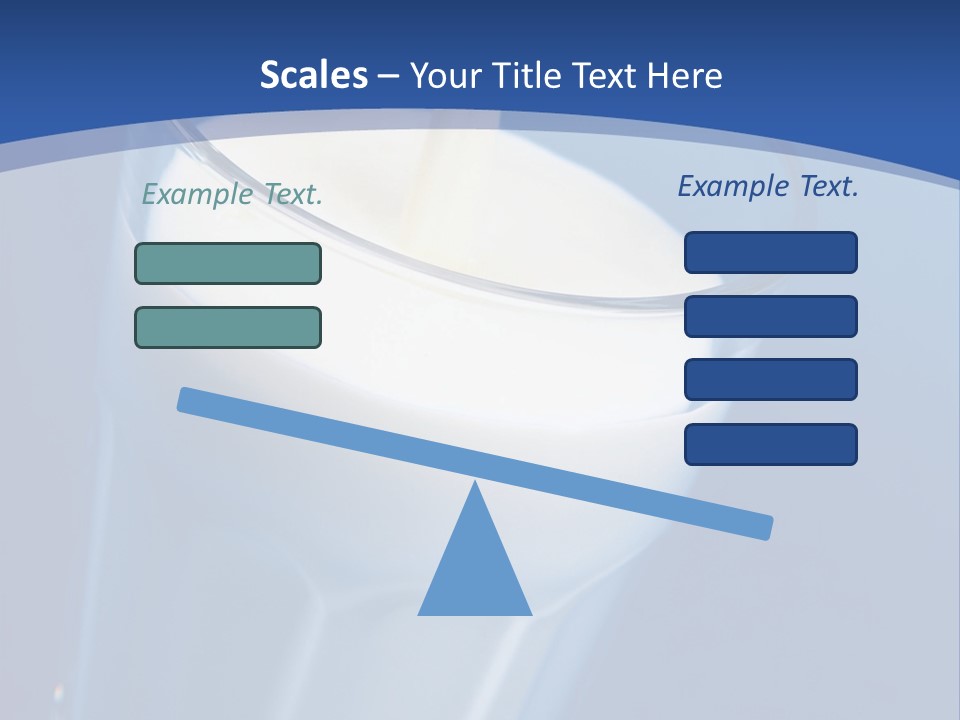 Scales – Your Title Text Here

Example Text.

Example Text.